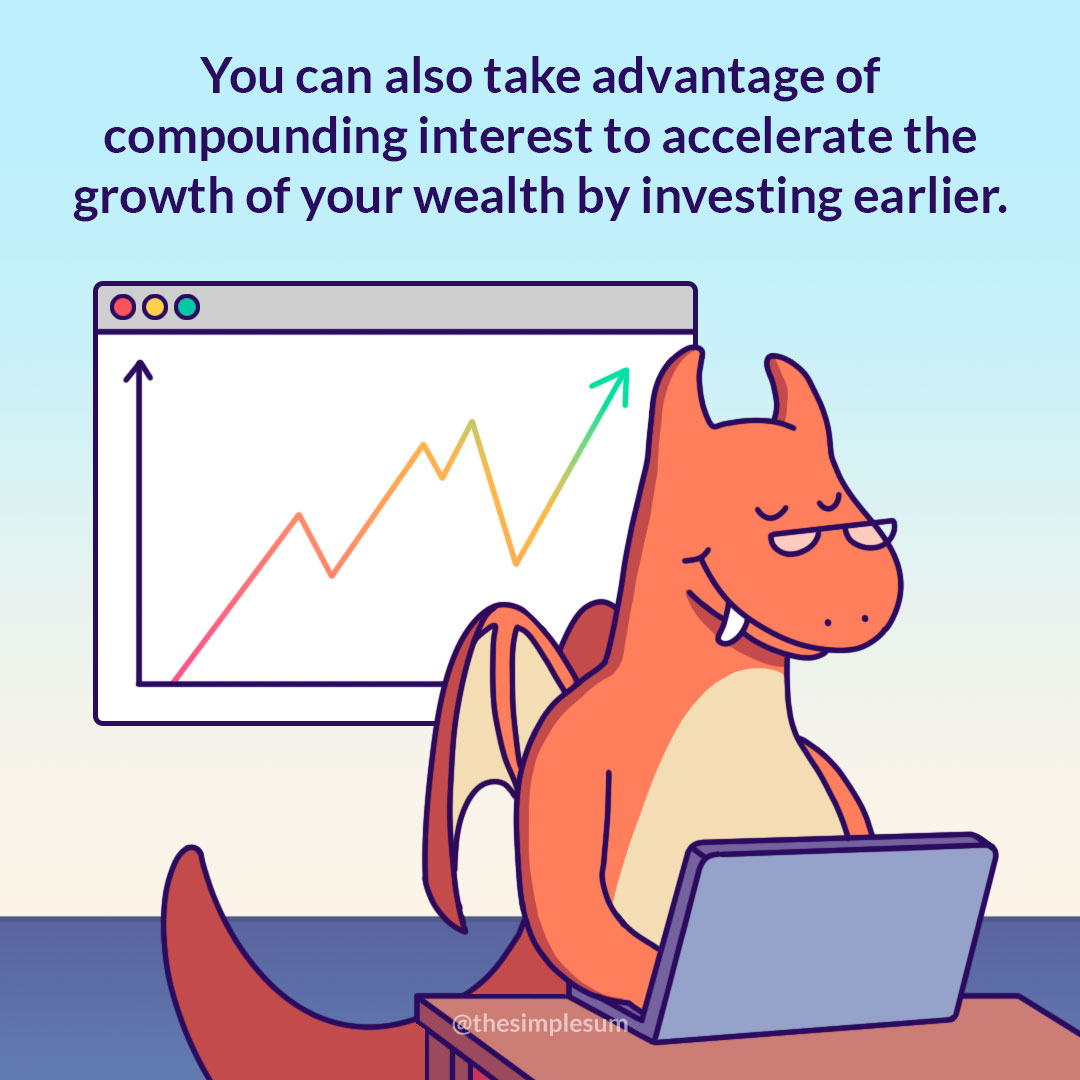 You can also take advantage of compounding interest to accelerate the growth of your wealth by investing earlier.

@thesimplesum